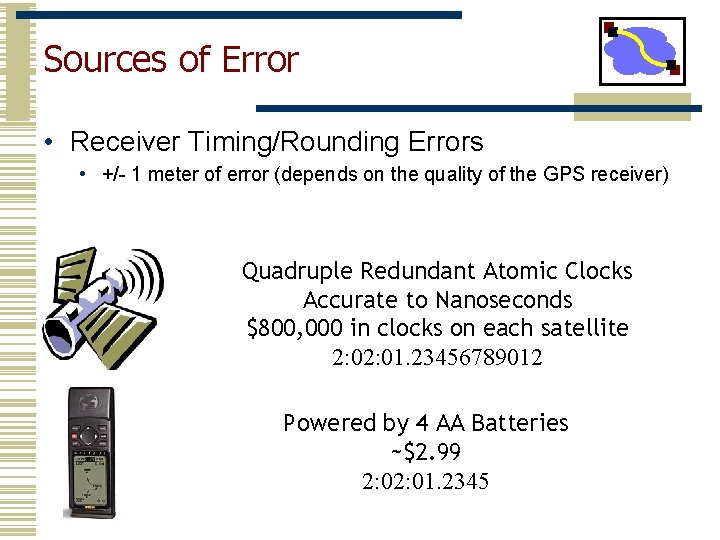 Sources of Error

• Receiver Timing/Rounding Errors
• +/- 1 meter of error (depends on the quality of the GPS receiver)

Quadruple Redundant Atomic Clocks
Accurate to Nanoseconds
\$800,000 in clocks on each satellite
2:02:01.23456789012

Powered by 4 AA Batteries
~\$2.99
2:02:01.2345